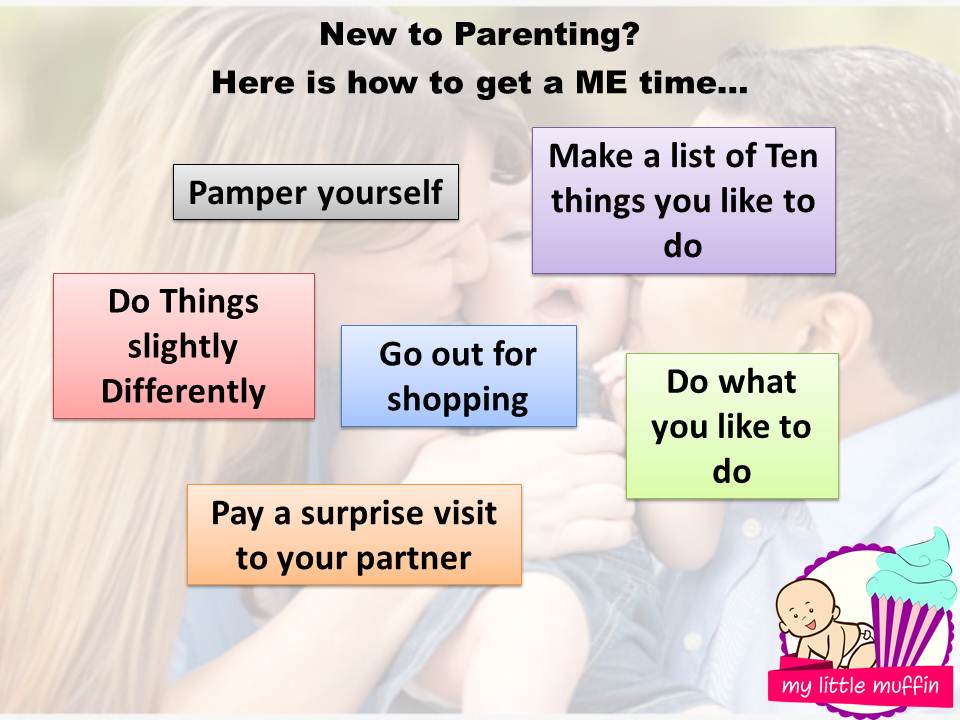 New to Parenting?
Here is how to get a ME time…

Pamper yourself

Make a list of Ten things you like to do

Do Things slightly Differently

Go out for shopping

Do what you like to do

Pay a surprise visit to your partner

my little muffin